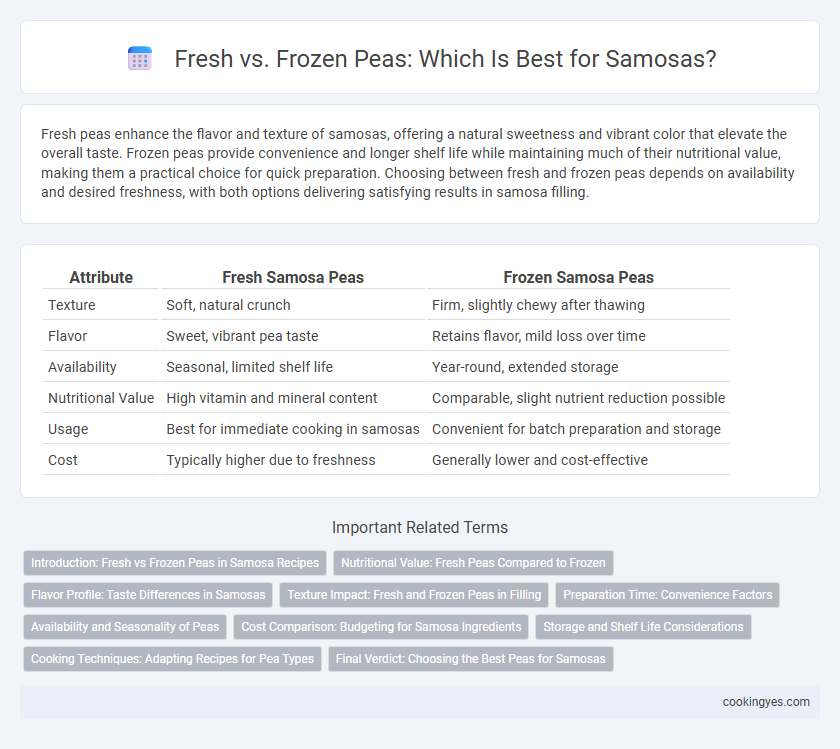 Fresh vs. Frozen Peas: Which Is Best for Samosas?

Fresh peas enhance the flavor and texture of samosas, offering a natural sweetness and vibrant color that elevate the overall taste. Frozen peas provide convenience and longer shelf life while maintaining much of their nutritional value, making them a practical choice for quick preparation. Choosing between fresh and frozen peas depends on availability and desired freshness, with both options delivering satisfying results in samosa filling.

| Attribute | Fresh Samosa Peas | Frozen Samosa Peas |
|---|---|---|
| Texture | Soft, natural crunch | Firm, slightly chewy after thawing |
| Flavor | Sweet, vibrant pea taste | Retains flavor, mild loss over time |
| Availability | Seasonal, limited shelf life | Year-round, extended storage |
| Nutritional Value | High vitamin and mineral content | Comparable, slight nutrient reduction possible |
| Usage | Best for immediate cooking in samosas | Convenient for batch preparation and storage |
| Cost | Typically higher due to freshness | Generally lower and cost-effective |

Important Related Terms

Introduction: Fresh vs Frozen Peas in Samosa Recipes
Nutritional Value: Fresh Peas Compared to Frozen
Flavor Profile: Taste Differences in Samosas
Texture Impact: Fresh and Frozen Peas in Filling
Preparation Time: Convenience Factors
Availability and Seasonality of Peas
Cost Comparison: Budgeting for Samosa Ingredients
Storage and Shelf Life Considerations
Cooking Techniques: Adapting Recipes for Pea Types
Final Verdict: Choosing the Best Peas for Samosas

cookingyes.com